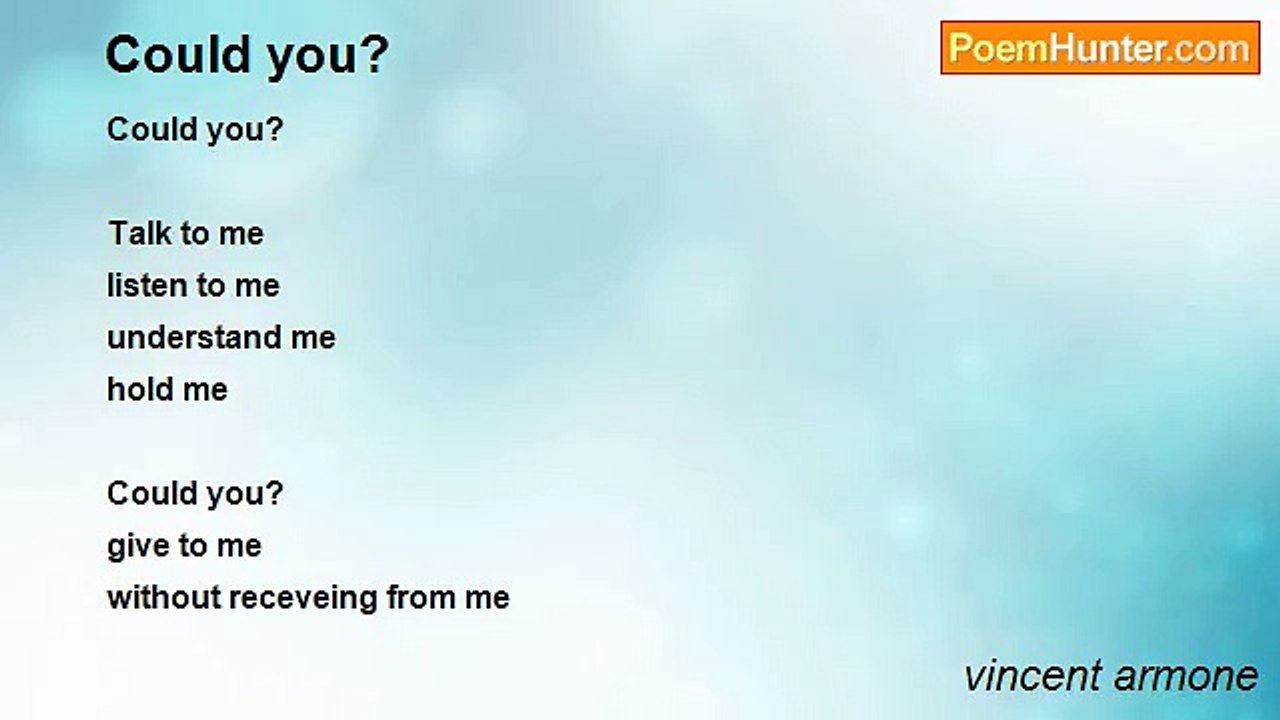 Could you?

PoemHunter.com

Could you?

Talk to me
listen to me
understand me
hold me

Could you?
give to me
without receveing from me

vincent armone